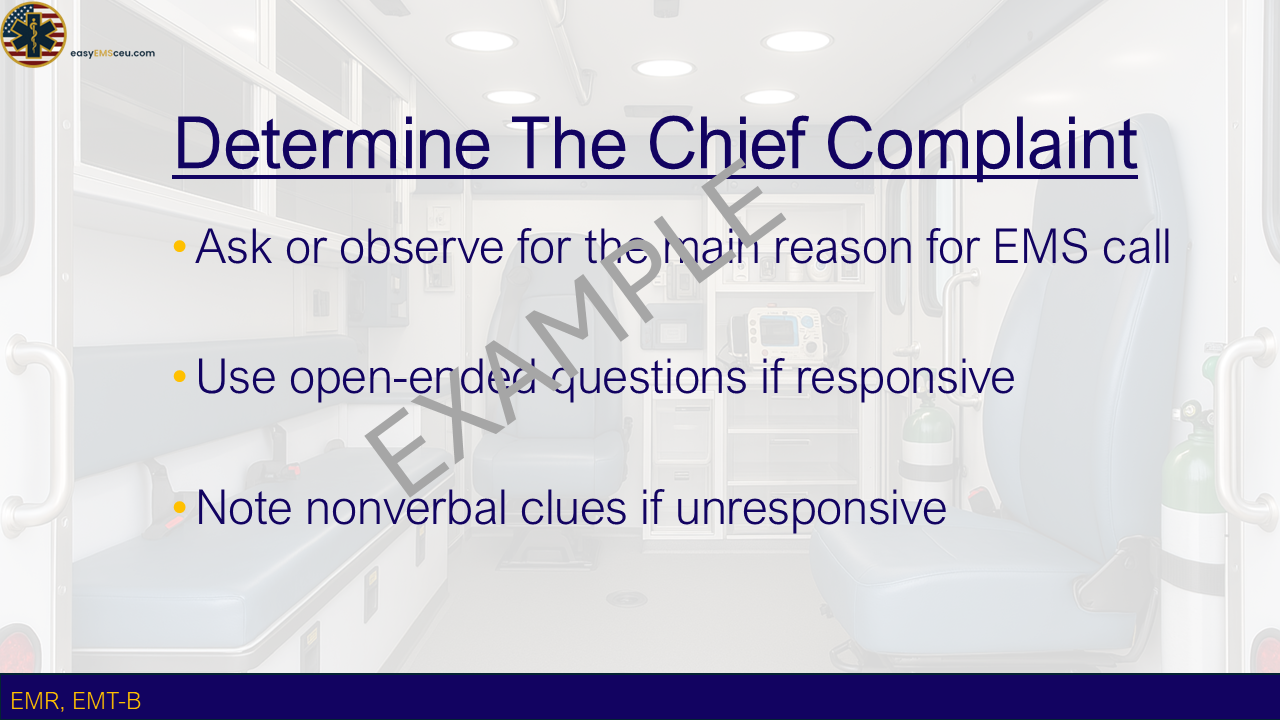 easyEMSceu.com

Determine The Chief Complaint

• Ask or observe for the main reason for EMS call

• Use open-ended questions if responsive

• Note nonverbal clues if unresponsive

EXAMPLE

EMR, EMT-B